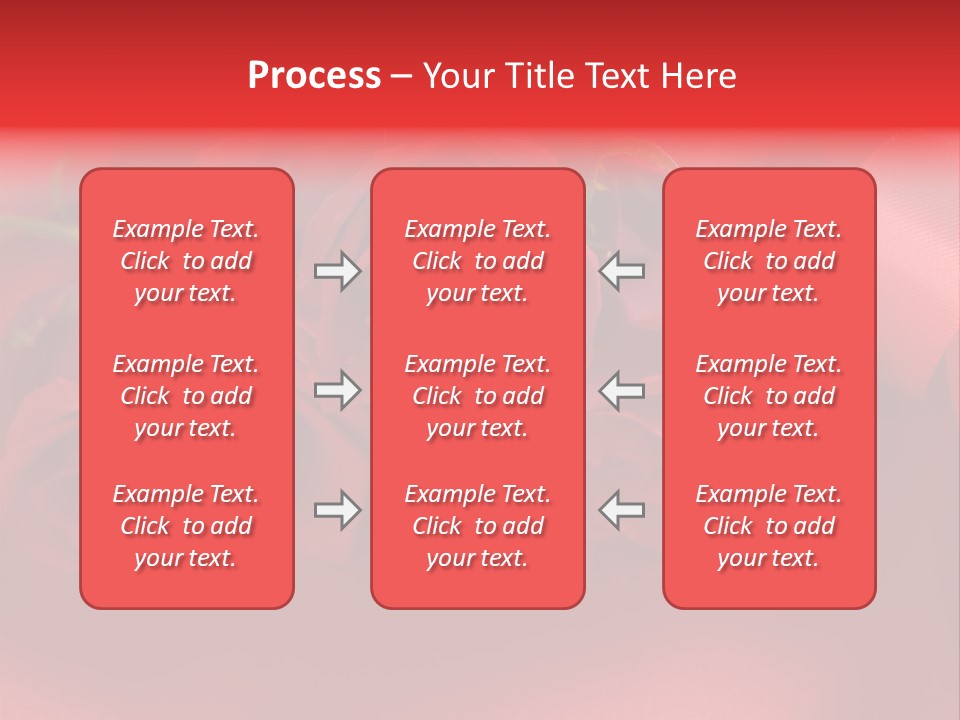 Process – Your Title Text Here

Example Text. Click to add your text.

Example Text. Click to add your text.

Example Text. Click to add your text.

Example Text. Click to add your text.

Example Text. Click to add your text.

Example Text. Click to add your text.

Example Text. Click to add your text.

Example Text. Click to add your text.

Example Text. Click to add your text.